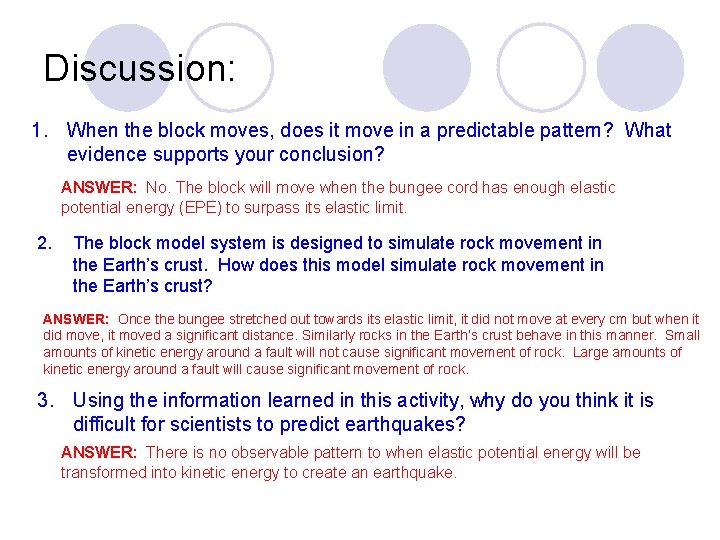 Discussion:

1. When the block moves, does it move in a predictable pattern? What evidence supports your conclusion?

ANSWER: No. The block will move when the bungee cord has enough elastic potential energy (EPE) to surpass its elastic limit.

2. The block model system is designed to simulate rock movement in the Earth's crust. How does this model simulate rock movement in the Earth's crust?

ANSWER: Once the bungee stretched out towards its elastic limit, it did not move at every cm but when it did move, it moved a significant distance. Similarly rocks in the Earth's crust behave in this manner. Small amounts of kinetic energy around a fault will not cause significant movement of rock. Large amounts of kinetic energy around a fault will cause significant movement of rock.

3. Using the information learned in this activity, why do you think it is difficult for scientists to predict earthquakes?

ANSWER: There is no observable pattern to when elastic potential energy will be transformed into kinetic energy to create an earthquake.